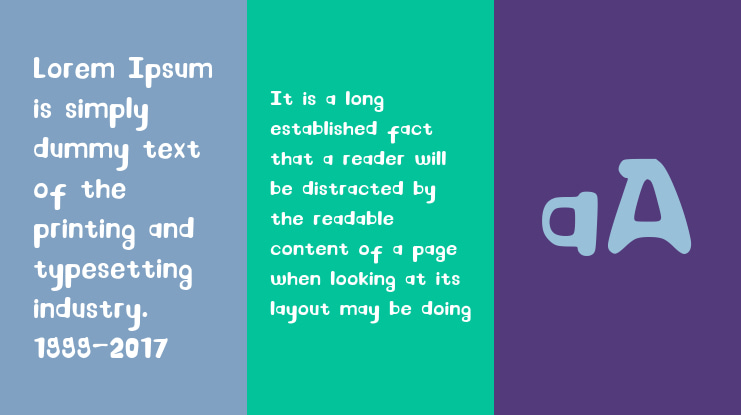 Lorem Ipsum is simply dummy text of the printing and typesetting industry. 1999-2017

It is a long established fact that a reader will be distracted by the readable content of a page when looking at its layout may be doing

aA